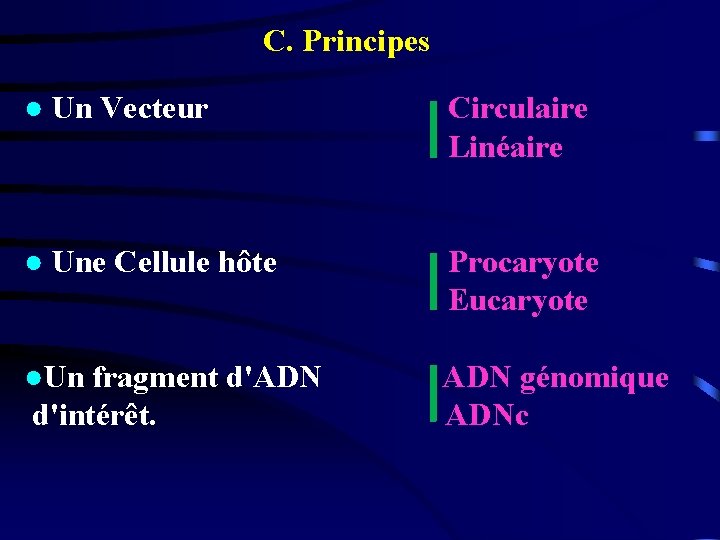 C. Principes

● Un Vecteur

Circulaire
Linéaire

● Une Cellule hôte

Procaryote
Eucaryote

●Un fragment d'ADN d'intérêt.

ADN génomique
ADNc